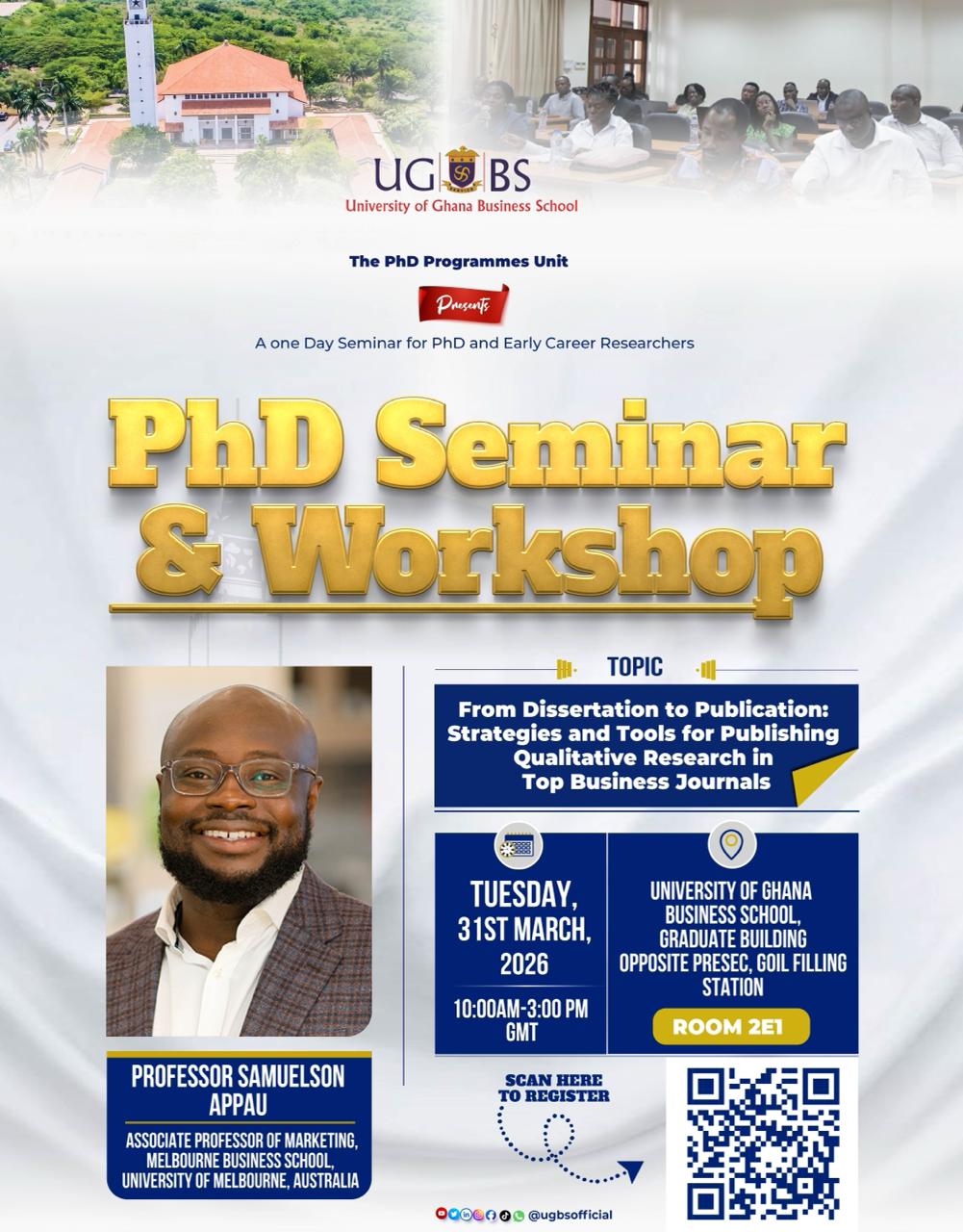 UG BS
University of Ghana Business School

The PhD Programmes Unit

Presents

A one Day Seminar for PhD and Early Career Researchers

PhD Seminar & Workshop

TOPIC

From Dissertation to Publication: Strategies and Tools for Publishing Qualitative Research in Top Business Journals

TUESDAY, 31ST MARCH, 2026

10:00AM-3:00 PM GMT

UNIVERSITY OF GHANA BUSINESS SCHOOL, GRADUATE BUILDING OPPOSITE PRESEC, GOIL FILLING STATION

ROOM 2E1

PROFESSOR SAMUELSON APPAU

ASSOCIATE PROFESSOR OF MARKETING, MELBOURNE BUSINESS SCHOOL, UNIVERSITY OF MELBOURNE, AUSTRALIA

SCAN HERE TO REGISTER

@ugbsofficial